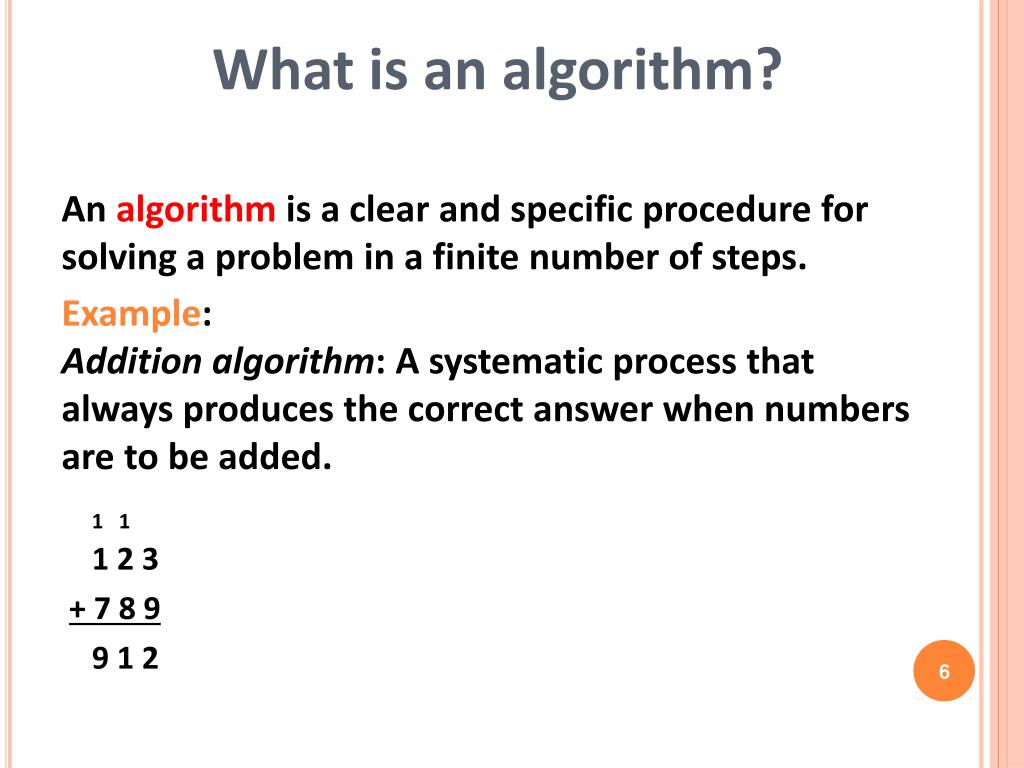 What is an algorithm?

An algorithm is a clear and specific procedure for solving a problem in a finite number of steps.

Example:
Addition algorithm: A systematic process that always produces the correct answer when numbers are to be added.

1 1
1 2 3
+ 7 8 9
9 1 2

6